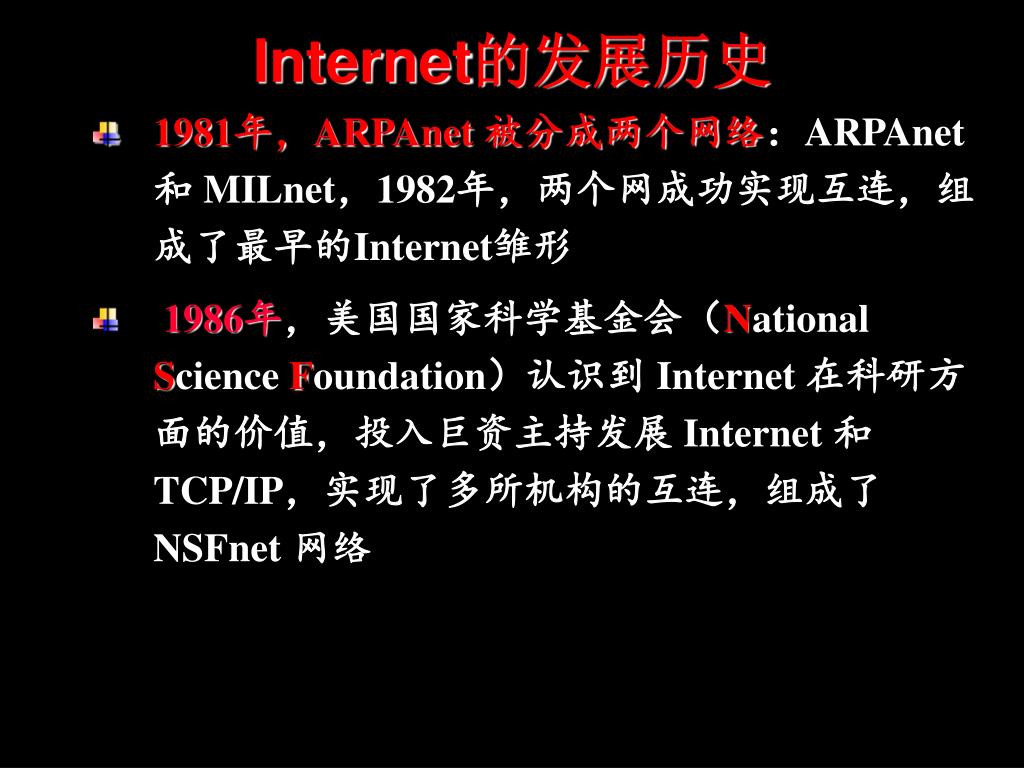 Internet的发展历史

1981年，ARPAnet 被分成两个网络：ARPAnet 和 MILnet，1982年，两个网成功实现互连，组成了最早的Internet雏形

1986年，美国国家科学基金会（National Science Foundation）认识到 Internet 在科研方面的价值，投入巨资主持发展 Internet 和 TCP/IP，实现了多所机构的互连，组成了 NSFnet 网络